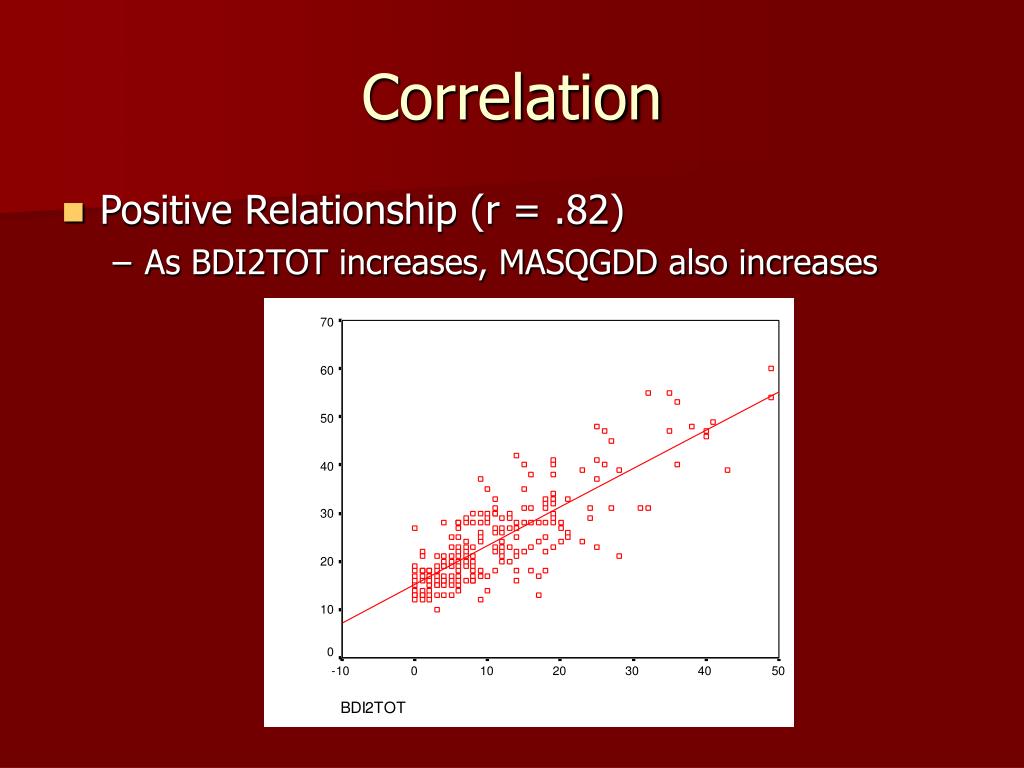 Correlation

Positive Relationship (r = .82)

– As BDI2TOT increases, MASQGDD also increases

70
60
50
40
30
20
10
0
-10
0
10
20
30
40
50
BDI2TOT